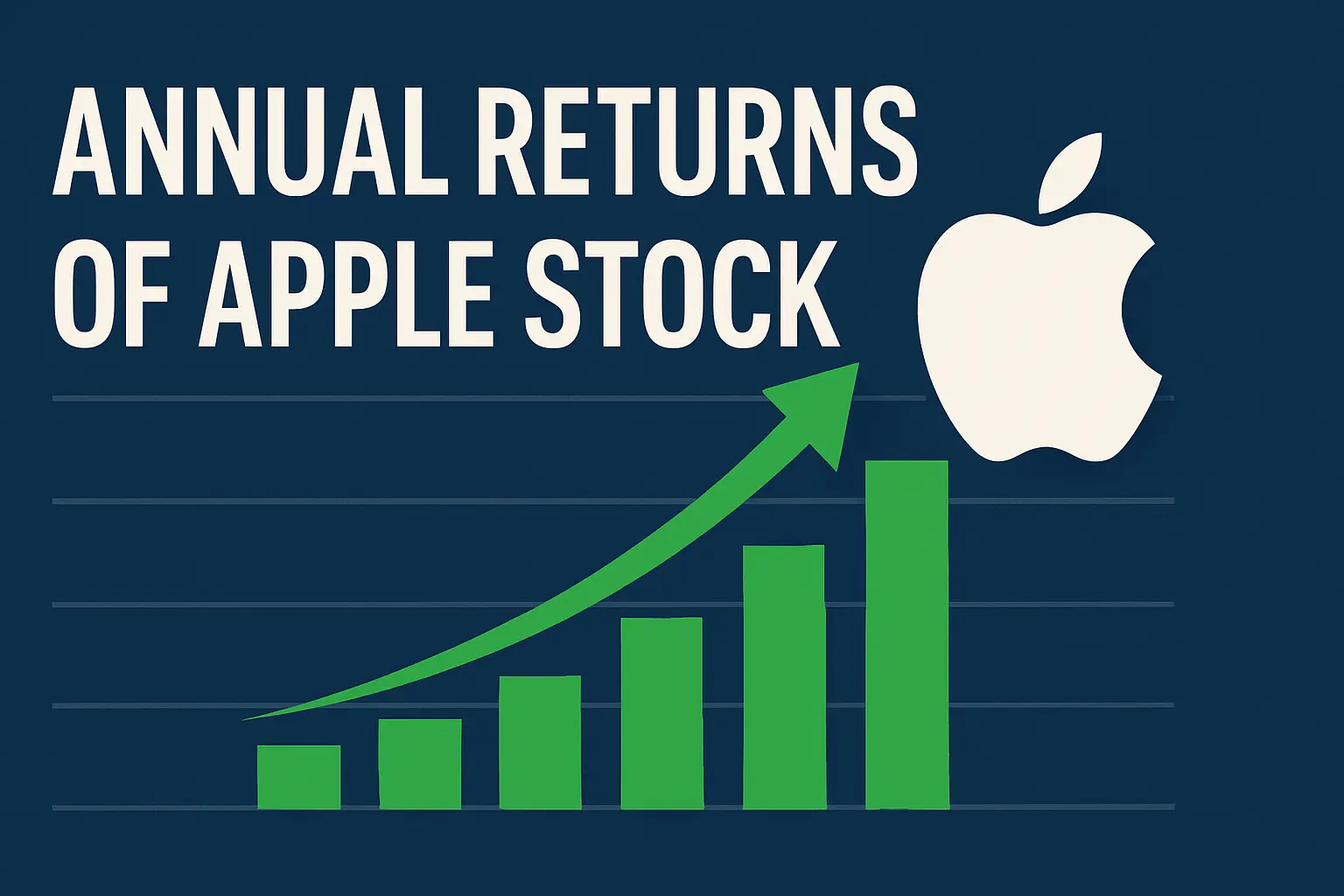 ANNUAL RETURNS
OF APPLE STOCK